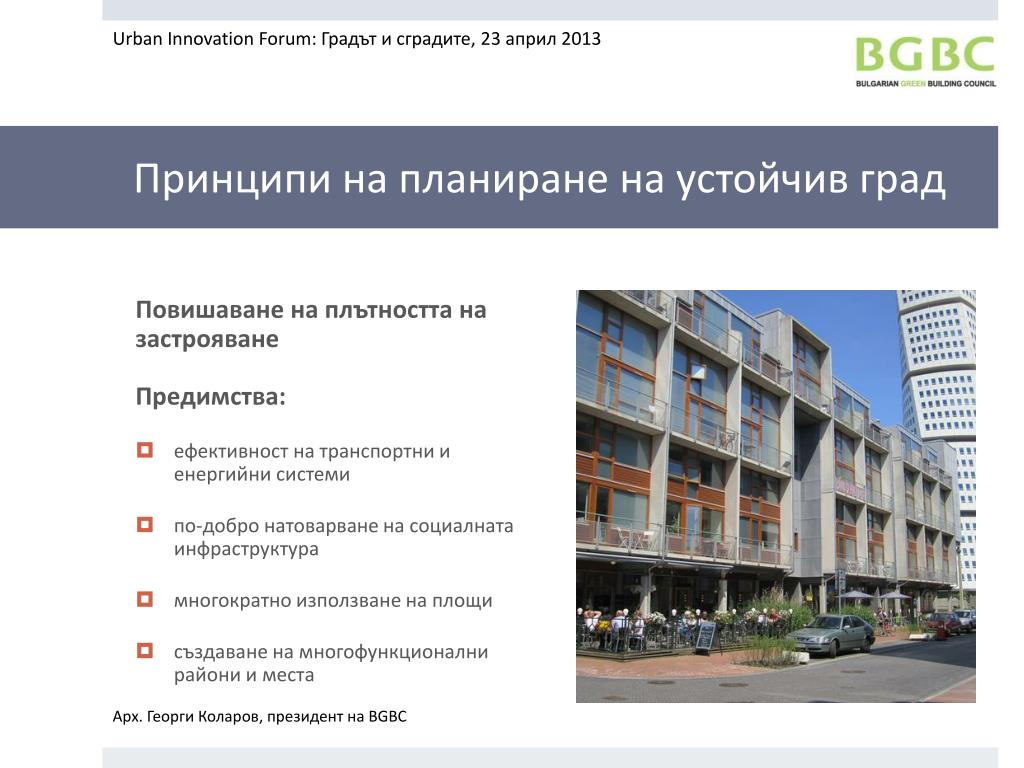 Urban Innovation Forum: Градът и сградите, 23 април 2013

BGBC
BULGARIAN GREEN BUILDING COUNCIL

Принципи на планиране на устойчив град

Повишаване на плътността на застрояване

Предимства:

ефективност на транспортни и енергийни системи

по-добро натоварване на социалната инфраструктура

многократно използване на площи

създаване на многофункционални райони и места

Арх. Георги Коларов, президент на BGBC